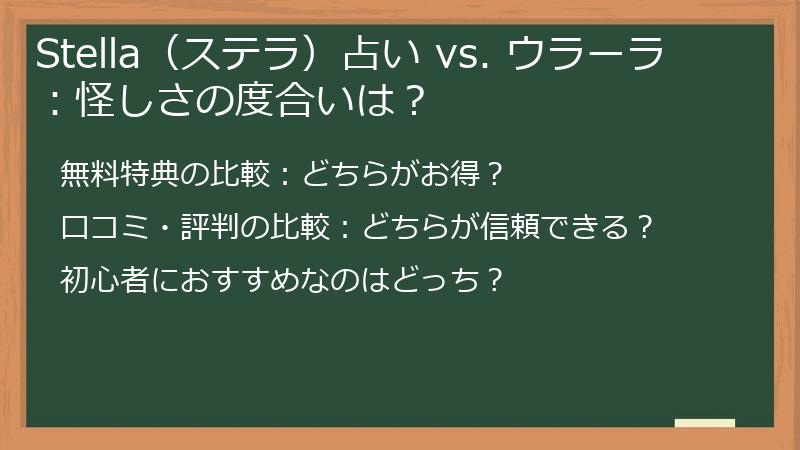 Stella（ステラ）占い vs. ウラーラ：怪しさの度合いは？

無料特典の比較：どちらがお得？

口コミ・評判の比較：どちらが信頼できる？

初心者におすすめなのはどっち？